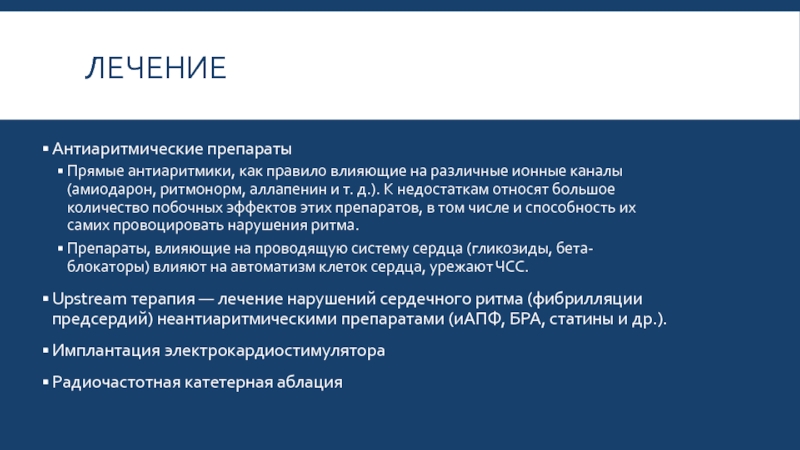 ЛЕЧЕНИЕ

▪ Антиаритмические препараты

▪ Прямые антиаритмики, как правило влияющие на различные ионные каналы (амиодарон, ритмонорм, аллапенин и т. д.). К недостаткам относят большое количество побочных эффектов этих препаратов, в том числе и способность их самих провоцировать нарушения ритма.

▪ Препараты, влияющие на проводящую систему сердца (гликозиды, бета-блокаторы) влияют на автоматизм клеток сердца, урежают ЧСС.

▪ Upstream терапия — лечение нарушений сердечного ритма (фибрилляции предсердий) неантиаритмическими препаратами (иАПФ, БРА, статины и др.).

▪ Имплантация электрокардиостимулятора

▪ Радиочастотная катетерная аблация